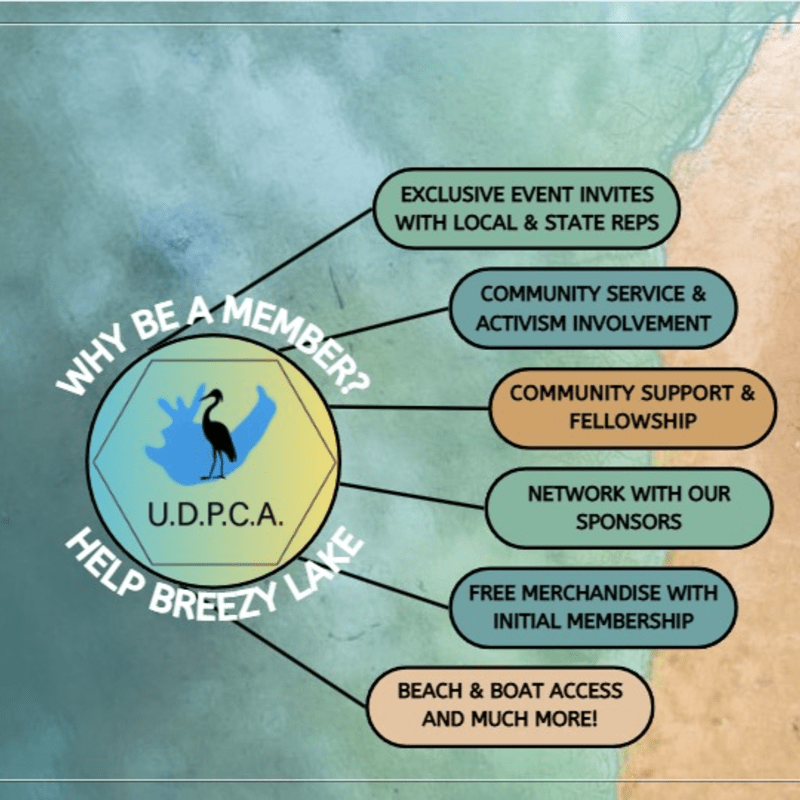 WHY BE A MEMBER?

U.D.P.C.A.

HELP BREEZY LAKE

EXCLUSIVE EVENT INVITES WITH LOCAL & STATE REPS

COMMUNITY SERVICE & ACTIVISM INVOLVEMENT

COMMUNITY SUPPORT & FELLOWSHIP

NETWORK WITH OUR SPONSORS

FREE MERCHANDISE WITH INITIAL MEMBERSHIP

BEACH & BOAT ACCESS AND MUCH MORE!